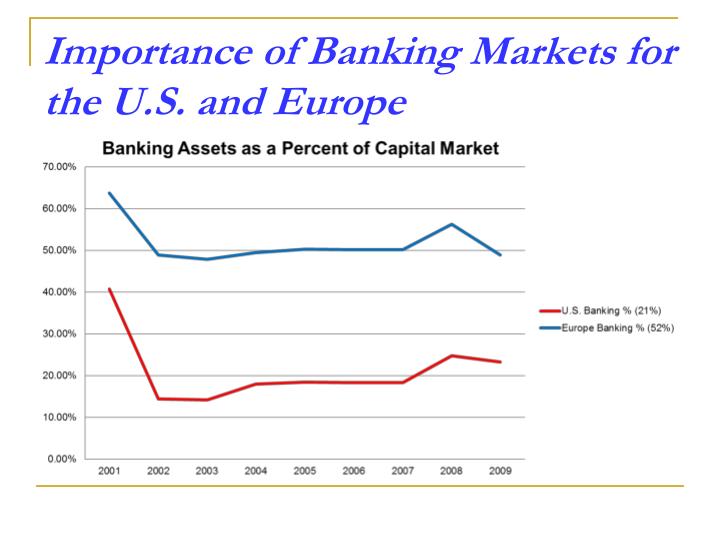 Importance of Banking Markets for the U.S. and Europe

Banking Assets as a Percent of Capital Market

70.00%
60.00%
50.00%
40.00%
30.00%
20.00%
10.00%
0.00%

2001 2002 2003 2004 2005 2006 2007 2008 2009

U.S. Banking % (21%)
Europe Banking % (52%)